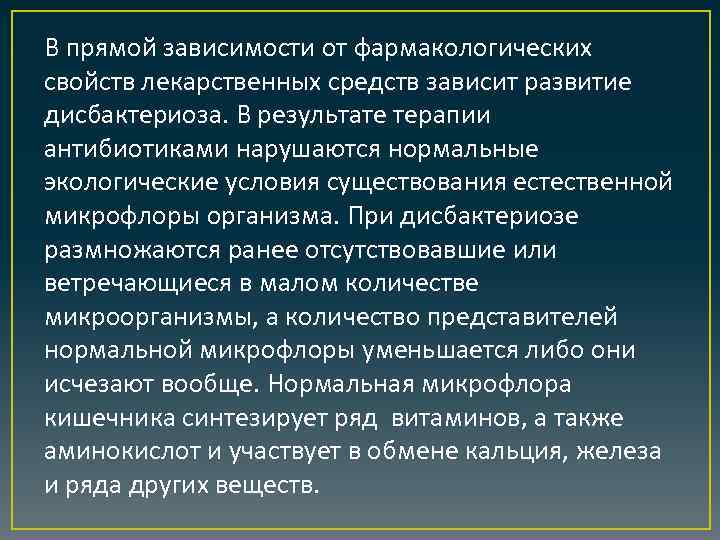 В прямой зависимости от фармакологических свойств лекарственных средств зависит развитие дисбактериоза. В результате терапии антибиотиками нарушаются нормальные экологические условия существования естественной микрофлоры организма. При дисбактериозе размножаются ранее отсутствовавшие или ветречающиеся в малом количестве микроорганизмы, а количество представителей нормальной микрофлоры уменьшается либо они исчезают вообще. Нормальная микрофлора кишечника синтезирует ряд витаминов, а также аминокислот и участвует в обмене кальция, железа и ряда других веществ.